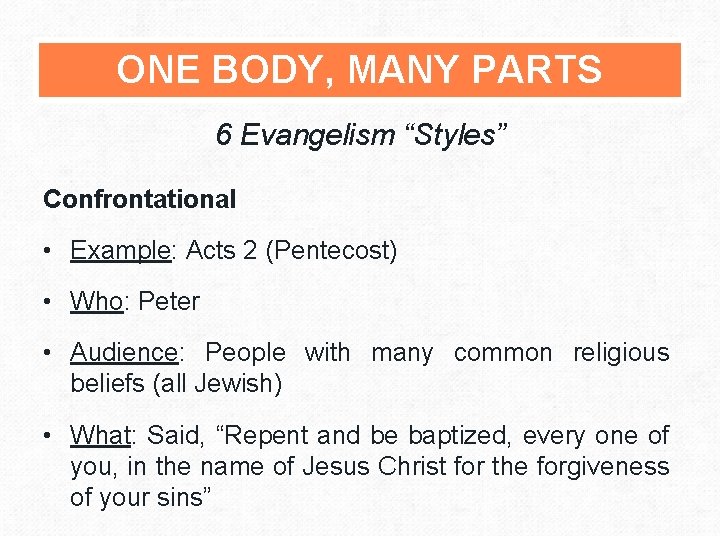 ONE BODY, MANY PARTS

6 Evangelism “Styles”

Confrontational

• Example: Acts 2 (Pentecost)

• Who: Peter

• Audience: People with many common religious beliefs (all Jewish)

• What: Said, “Repent and be baptized, every one of you, in the name of Jesus Christ for the forgiveness of your sins”